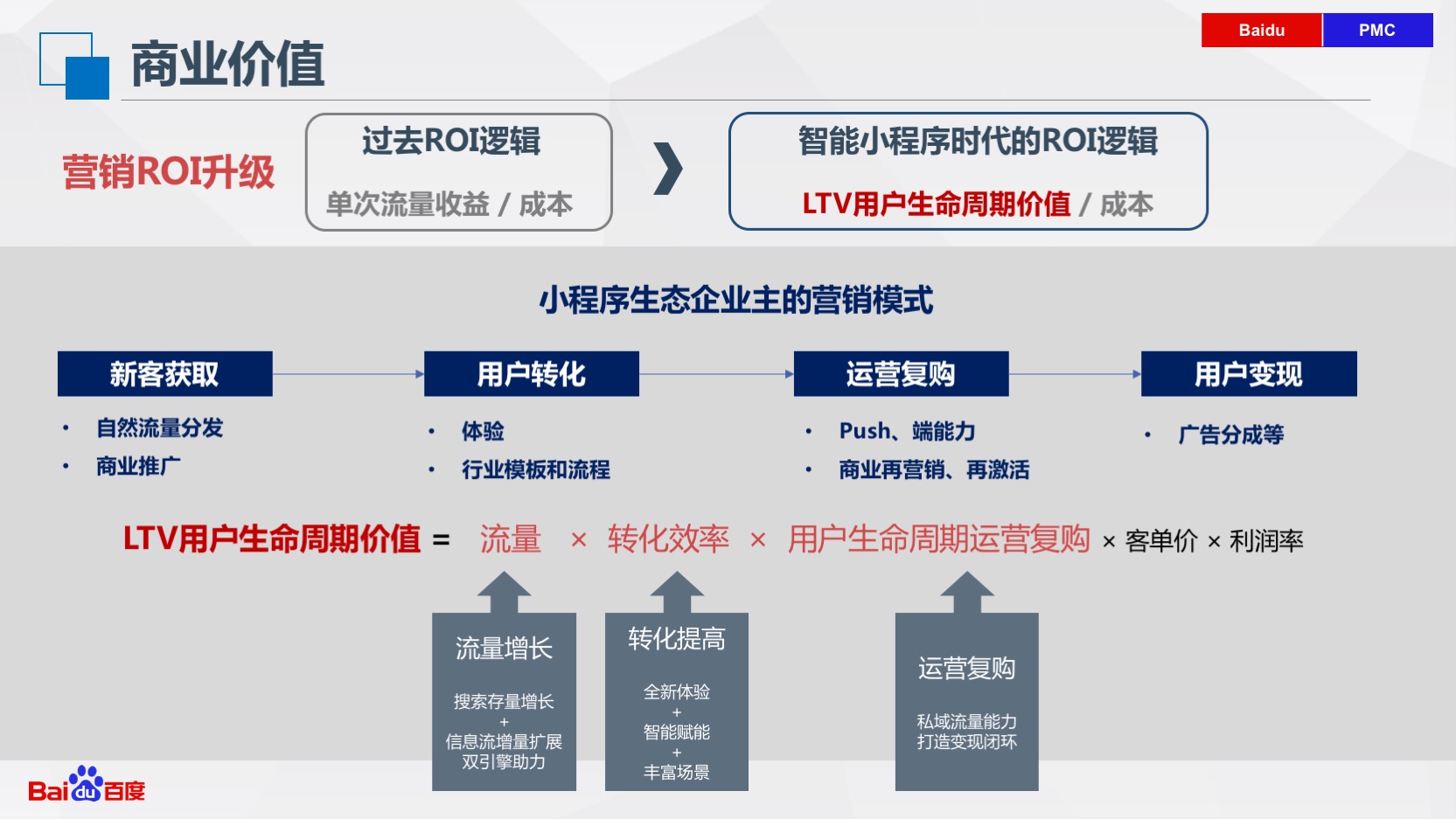 Baidu PMC

商业价值

营销ROI升级

过去ROI逻辑

单次流量收益 / 成本

智能小程序时代的ROI逻辑

LTV用户生命周期价值 / 成本

小程序生态企业主的营销模式

新客获取

• 自然流量分发
• 商业推广

用户转化

• 体验
• 行业模板和流程

运营复购

• Push、端能力
• 商业再营销、再激活

用户变现

• 广告分成等

LTV用户生命周期价值 = 流量 × 转化效率 × 用户生命周期运营复购 × 客单价 × 利润率

流量增长

搜索存量增长
+
信息流增量扩展
双引擎助力

转化提高

全新体验
+
智能赋能
+
丰富场景

运营复购

私域流量能力
打造变现闭环

Bai du 百度